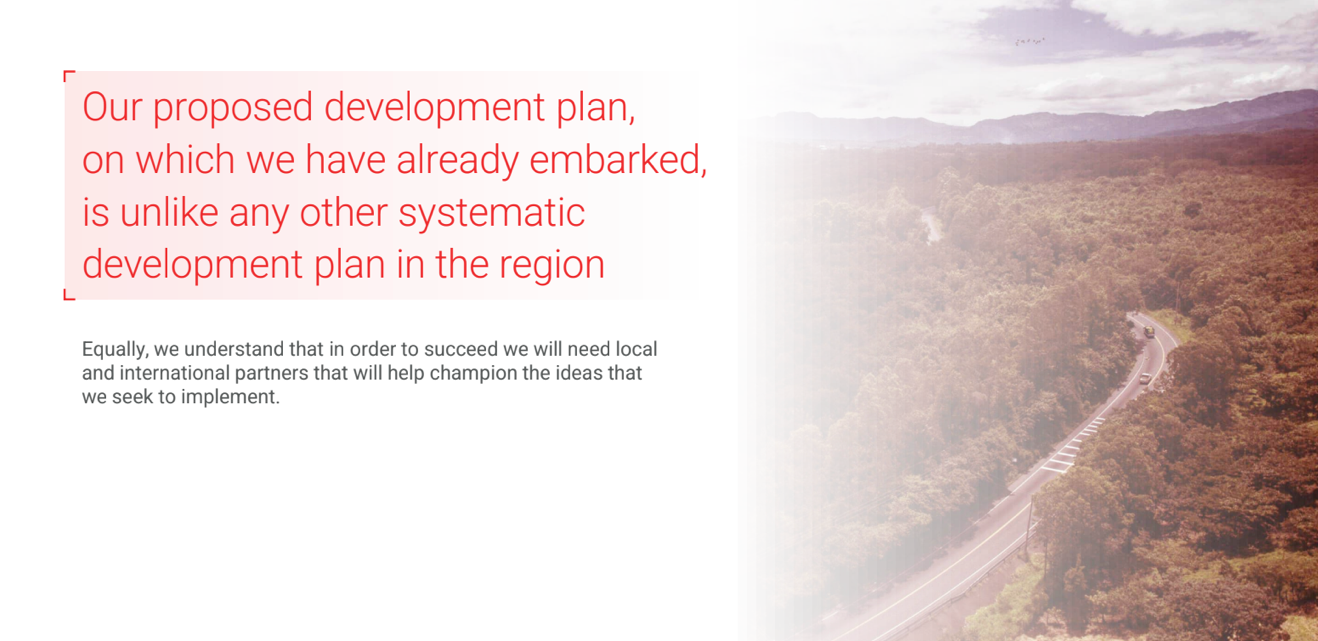 Our proposed development plan, on which we have already embarked, is unlike any other systematic development plan in the region

Equally, we understand that in order to succeed we will need local and international partners that will help champion the ideas that we seek to implement.